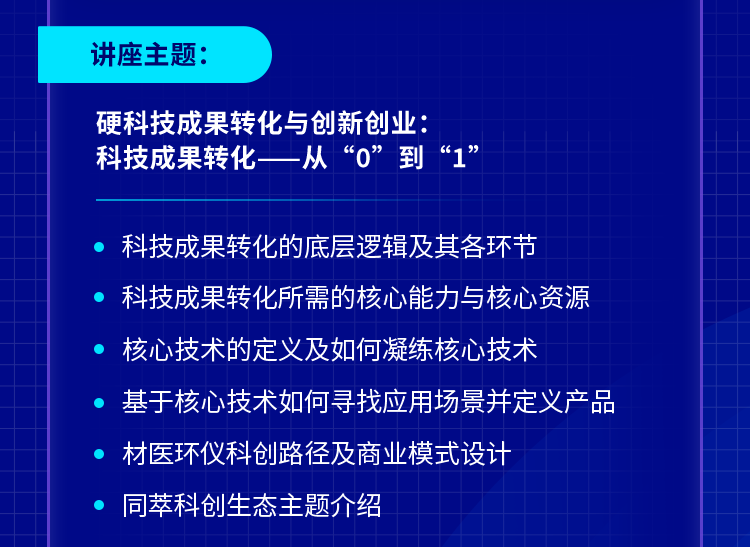 讲座主题：

硬科技成果转化与创新创业：
科技成果转化——从“0”到“1”

• 科技成果转化的底层逻辑及其各环节
• 科技成果转化所需的核心能力与核心资源
• 核心技术的定义及如何凝练核心技术
• 基于核心技术如何寻找应用场景并定义产品
• 材医环仪科创路径及商业模式设计
• 同萃科创生态主题介绍